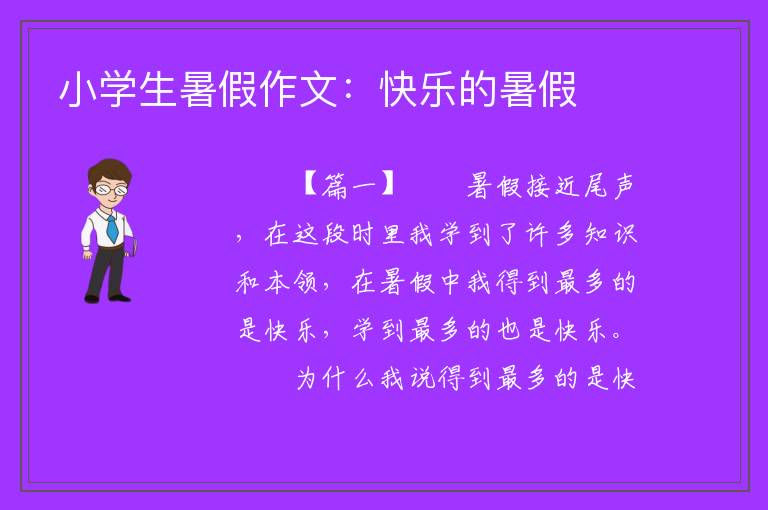 小学生暑假作文：快乐的暑假

【篇一】　　暑假接近尾声，在这段时里我学到了许多知识和本领，在暑假中我得到最多的是快乐，学到最多的也是快乐。

为什么我说得到最多的是快